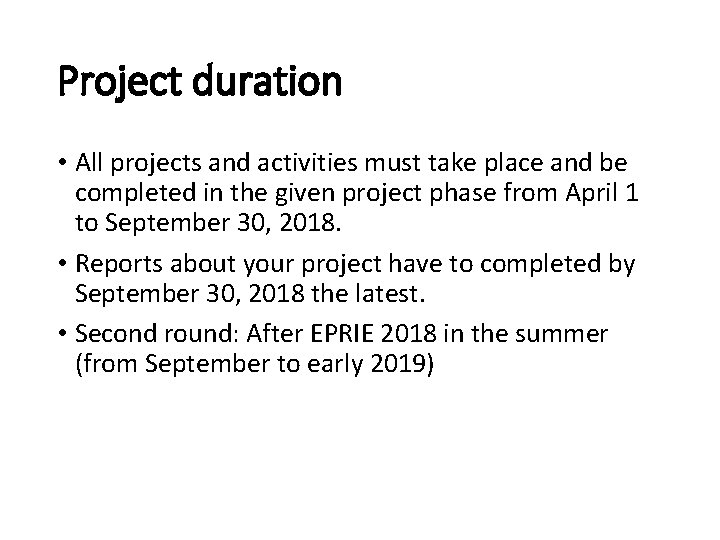 Project duration

• All projects and activities must take place and be completed in the given project phase from April 1 to September 30, 2018.

• Reports about your project have to completed by September 30, 2018 the latest.

• Second round: After EPRIE 2018 in the summer (from September to early 2019)